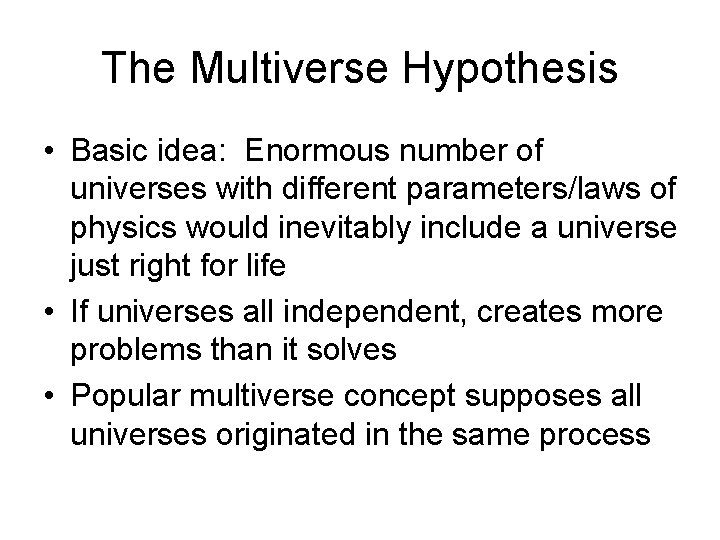 The Multiverse Hypothesis

• Basic idea:  Enormous number of universes with different parameters/laws of physics would inevitably include a universe just right for life
• If universes all independent, creates more problems than it solves
• Popular multiverse concept supposes all universes originated in the same process